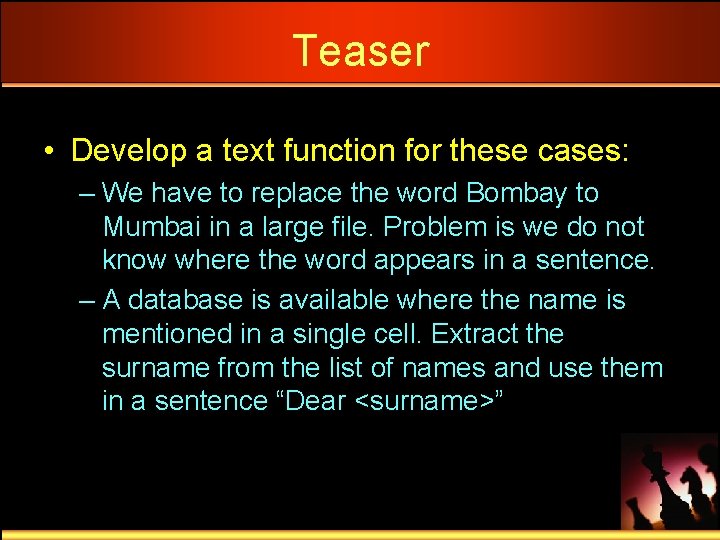 Teaser

• Develop a text function for these cases:

– We have to replace the word Bombay to Mumbai in a large file. Problem is we do not know where the word appears in a sentence.

– A database is available where the name is mentioned in a single cell. Extract the surname from the list of names and use them in a sentence “Dear <surname>”